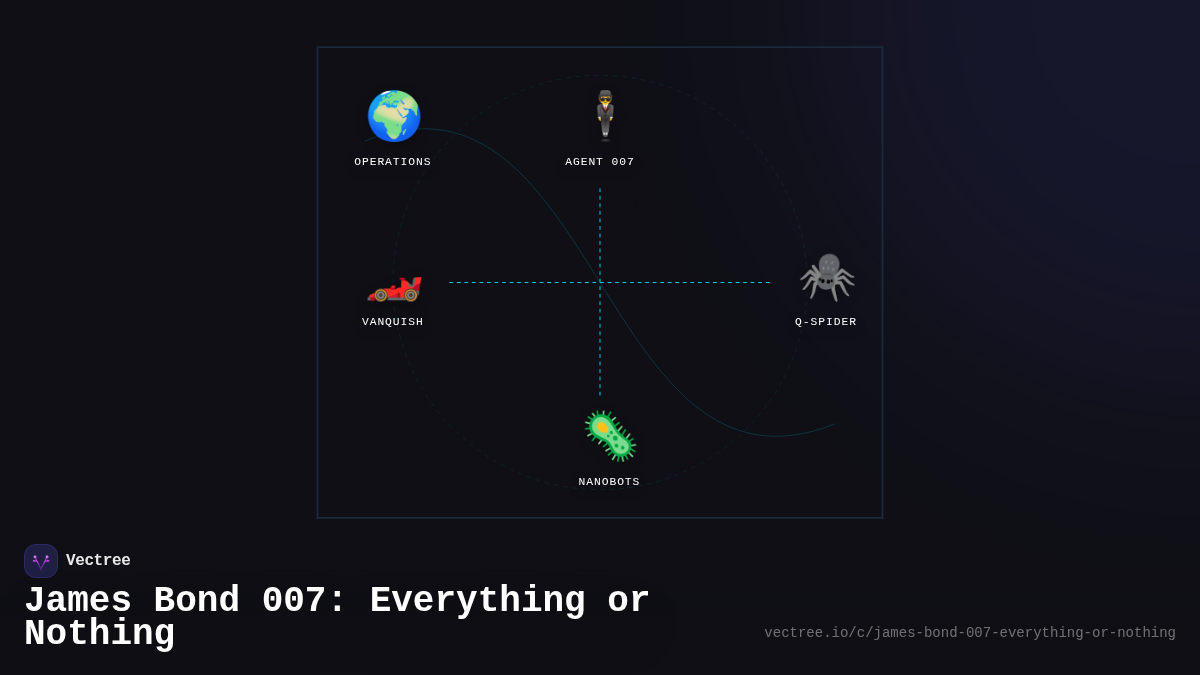 OPERATIONS

AGENT 007

VANQUISH

Q-SPIDER

NANOBOTS

Vectree

James Bond 007: Everything or Nothing

vectree.io/c/james-bond-007-everything-or-nothing